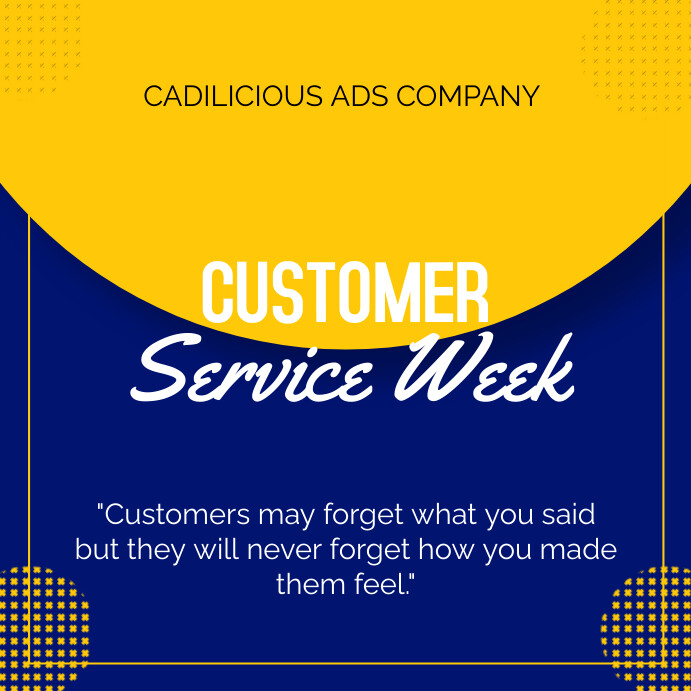 CADILICIOUS ADS COMPANY

CUSTOMER
Service Week

"Customers may forget what you said but they will never forget how you made them feel."